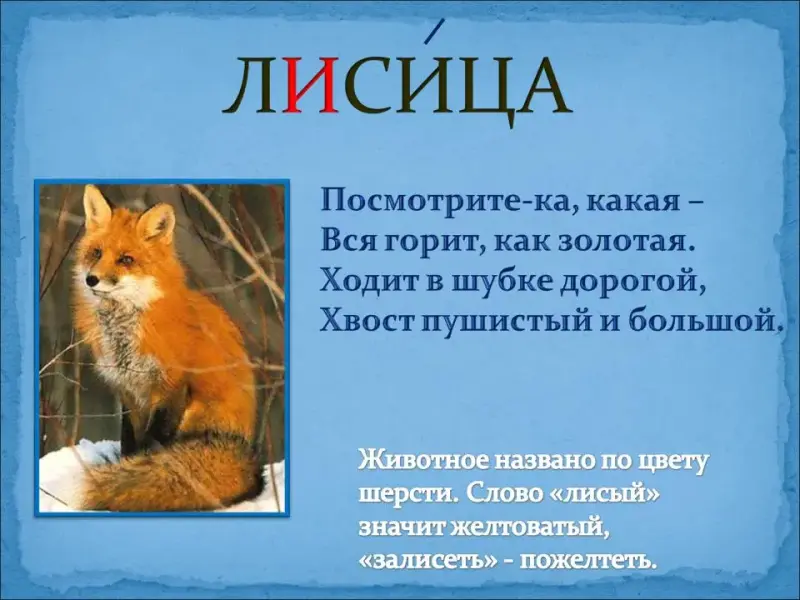 ЛИСИ́ЦА

Посмотрите-ка, какая –
Вся горит, как золотая.
Ходит в шубке дорогой,
Хвост пушистый и большой.

Животное названо по цвету шерсти. Слово «лисый» значит желтоватый, «залисеть» - пожелтеть.